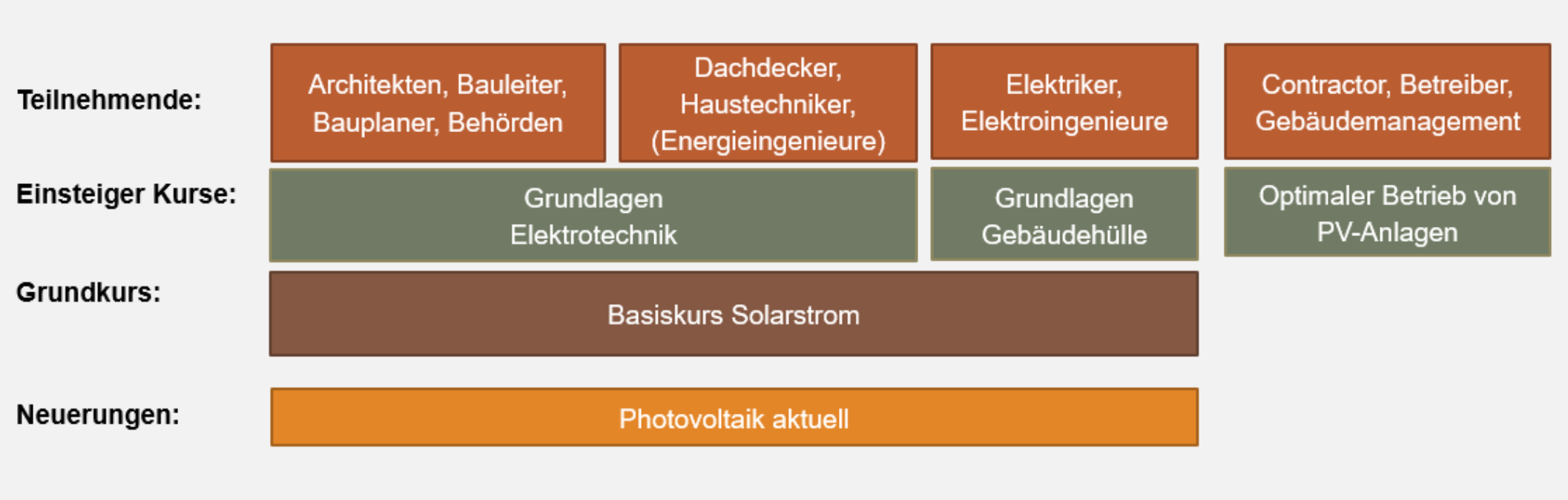 Teilnehmende:

Architekten, Bauleiter, Bauplaner, Behörden

Dachdecker, Haustechniker, (Energieingenieure)

Elektriker, Elektroingenieure

Contractor, Betreiber, Gebäudemanagement

Einsteiger Kurse:

Grundlagen Elektrotechnik

Grundlagen Gebäudehülle

Optimaler Betrieb von PV-Anlagen

Grundkurs:

Basiskurs Solarstrom

Neuerungen:

Photovoltaik aktuell